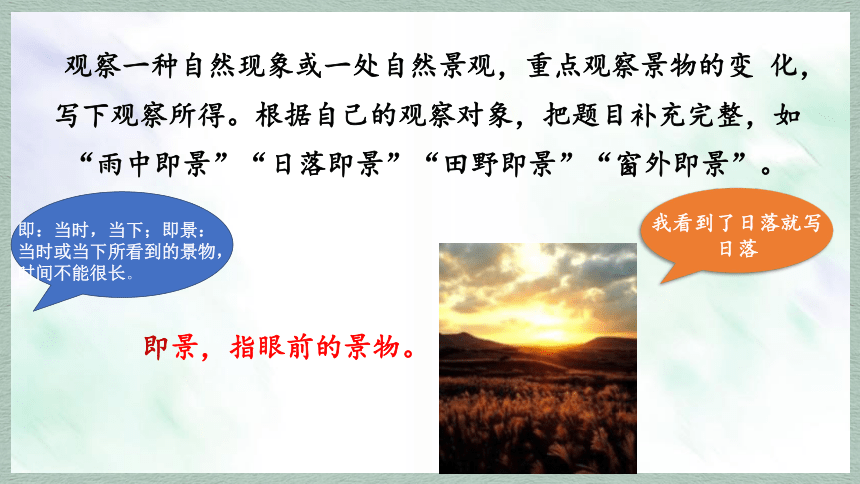 观察一种自然现象或一处自然景观，重点观察景物的变 化，写下观察所得。根据自己的观察对象，把题目补充完整，如“雨中即景”“日落即景”“田野即景”“窗外即景”。

即：当时，当下；即景：当时或当下所看到的景物，时间不能很长。

我看到了日落就写日落

即景，指眼前的景物。